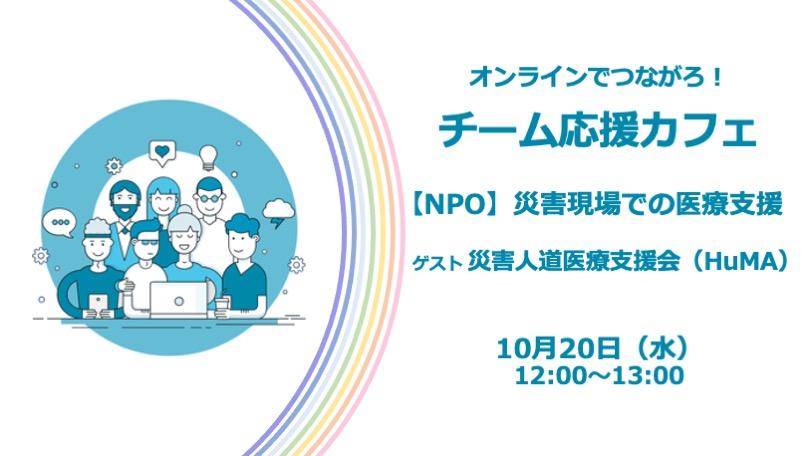 オンラインでつながろ！
チーム応援カフェ

【NPO】災害現場での医療支援

ゲスト 災害人道医療支援会（HuMA）

10月20日（水）
12:00～13:00